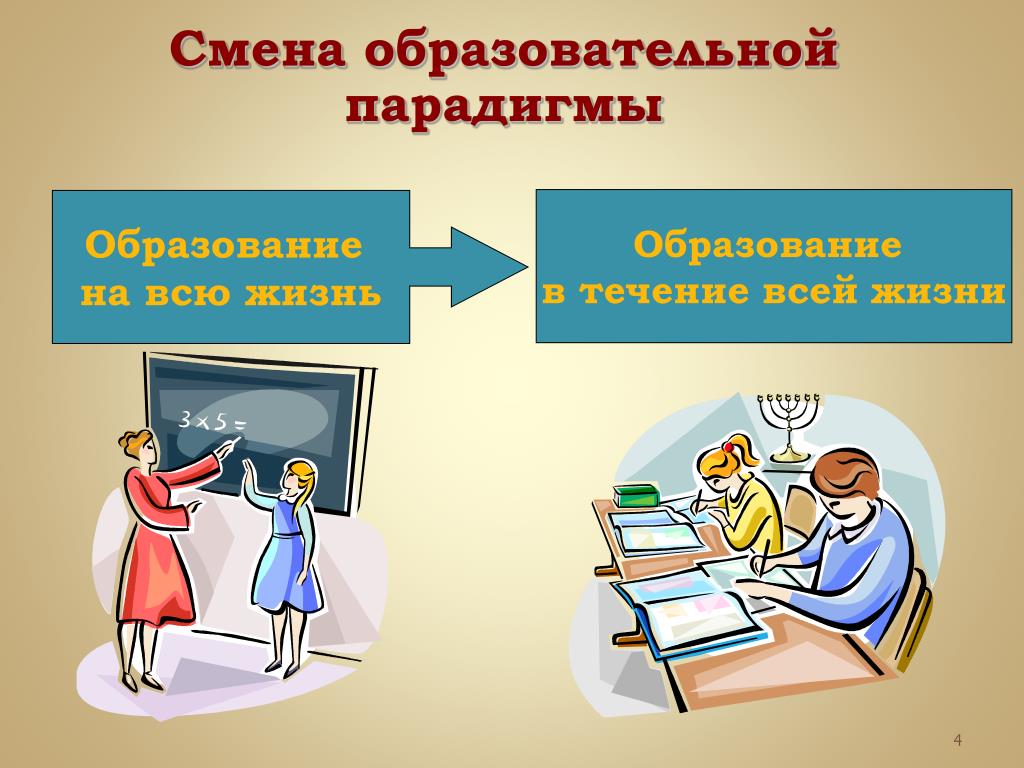 Смена образовательной парадигмы

Образование на всю жизнь

Образование в течение всей жизни

$3 \times 5 =$

4